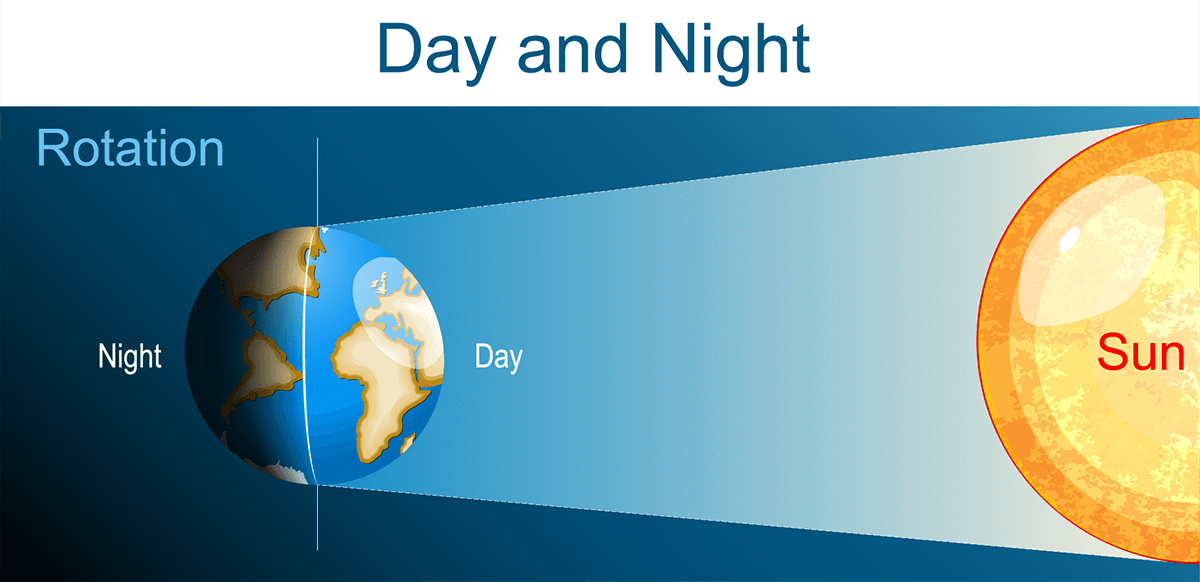 Day and Night

Rotation

Night

Day

Sun